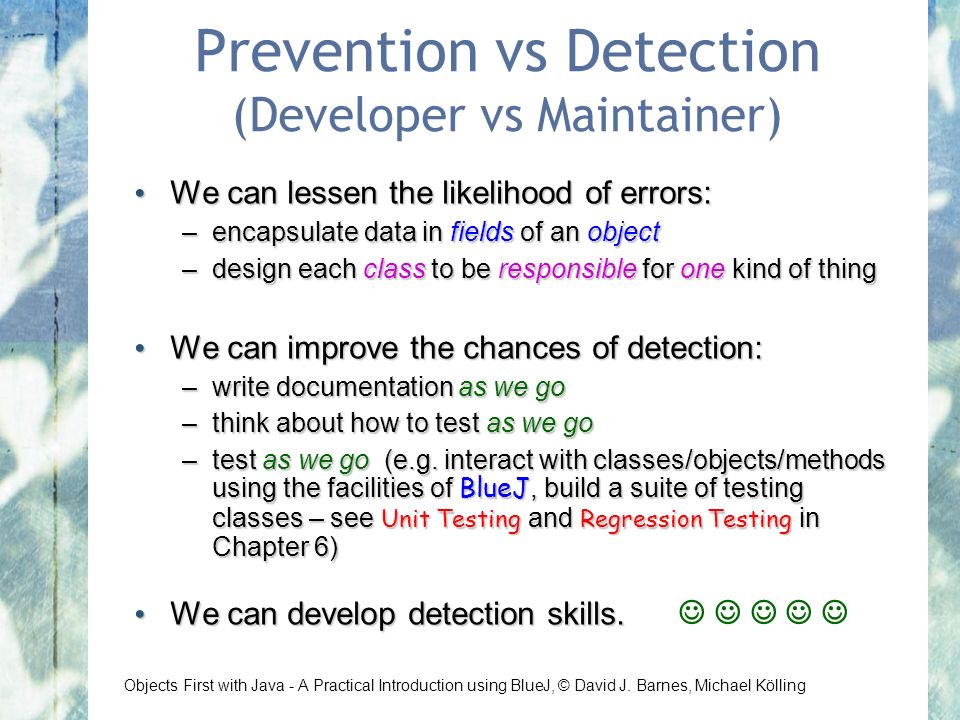 Prevention vs Detection
(Developer vs Maintainer)

• We can lessen the likelihood of errors:
– encapsulate data in fields of an object
– design each class to be responsible for one kind of thing

• We can improve the chances of detection:
– write documentation as we go
– think about how to test as we go
– test as we go (e.g. interact with classes/objects/methods using the facilities of BlueJ, build a suite of testing classes – see Unit Testing and Regression Testing in Chapter 6)

• We can develop detection skills. ☺ ☺ ☺ ☺ ☺

Objects First with Java - A Practical Introduction using BlueJ, © David J. Barnes, Michael Kölling